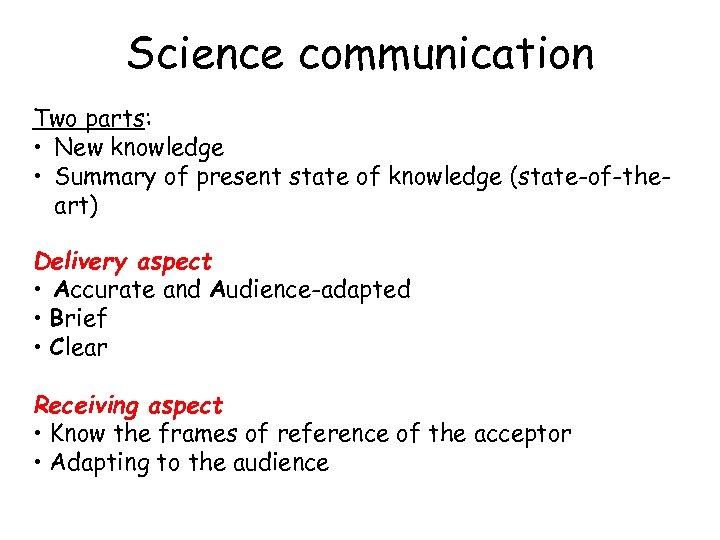 Science communication

Two parts:
• New knowledge
• Summary of present state of knowledge (state-of-the-art)

Delivery aspect
• Accurate and Audience-adapted
• Brief
• Clear

Receiving aspect
• Know the frames of reference of the acceptor
• Adapting to the audience